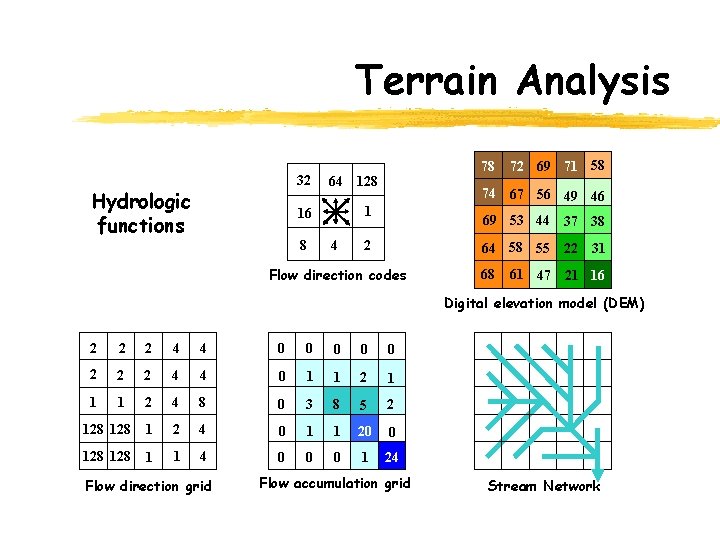 Terrain Analysis

Hydrologic functions

| 32 | 64 | 128 |
|---|---|---|
| 16 | | 1 |
| 8 | 4 | 2 |

Flow direction codes

| 78 | 72 | 69 | 71 | 58 |
|---|---|---|---|---|
| 74 | 67 | 56 | 49 | 46 |
| 69 | 53 | 44 | 37 | 38 |
| 64 | 58 | 55 | 22 | 31 |
| 68 | 61 | 47 | 21 | 16 |

Digital elevation model (DEM)

| 2 | 2 | 2 | 4 | 4 |
|---|---|---|---|---|
| 2 | 2 | 2 | 4 | 4 |
| 1 | 1 | 2 | 4 | 8 |
| 128 | 128 | 1 | 2 | 4 |
| 128 | 128 | 1 | 1 | 4 |

Flow direction grid

| 0 | 0 | 0 | 0 | 0 |
|---|---|---|---|---|
| 0 | 1 | 1 | 2 | 1 |
| 0 | 3 | 8 | 5 | 2 |
| 0 | 1 | 1 | 20 | 0 |
| 0 | 0 | 0 | 1 | 24 |

Flow accumulation grid

Stream Network